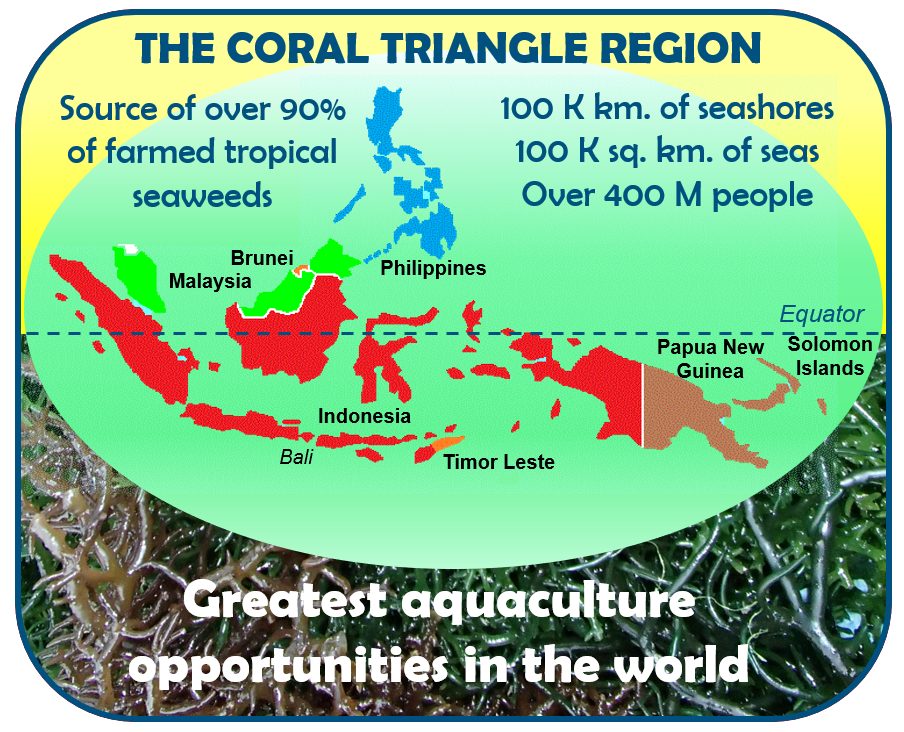 THE CORAL TRIANGLE REGION

Source of over 90% of farmed tropical seaweeds

100 K km. of seashores
100 K sq. km. of seas
Over 400 M people

Brunei
Malaysia
Philippines
Equator
Papua New Guinea
Solomon Islands
Indonesia
Bali
Timor Leste

Greatest aquaculture opportunities in the world